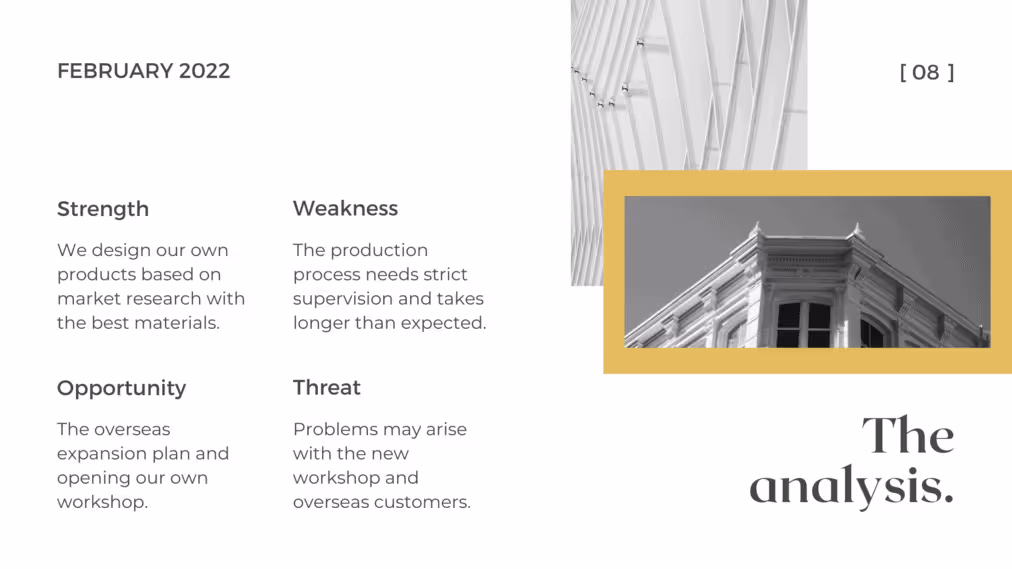 FEBRUARY 2022

[ 08 ]

Strength

We design our own products based on market research with the best materials.

Weakness

The production process needs strict supervision and takes longer than expected.

Opportunity

The overseas expansion plan and opening our own workshop.

Threat

Problems may arise with the new workshop and overseas customers.

The analysis.